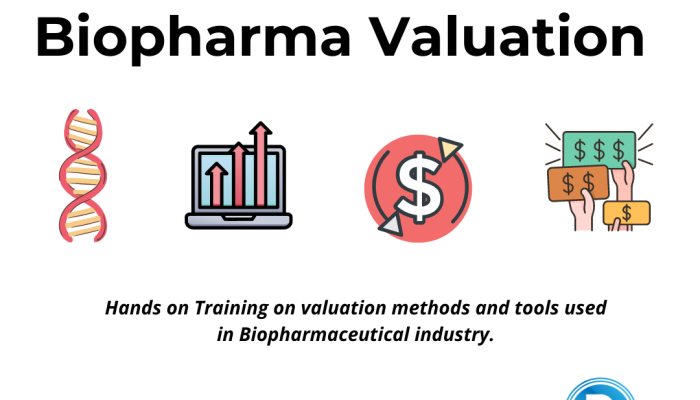 Biopharma Valuation

$ $ $

$ $

$

$

Hands on Training on valuation methods and tools used in Biopharmaceutical industry.